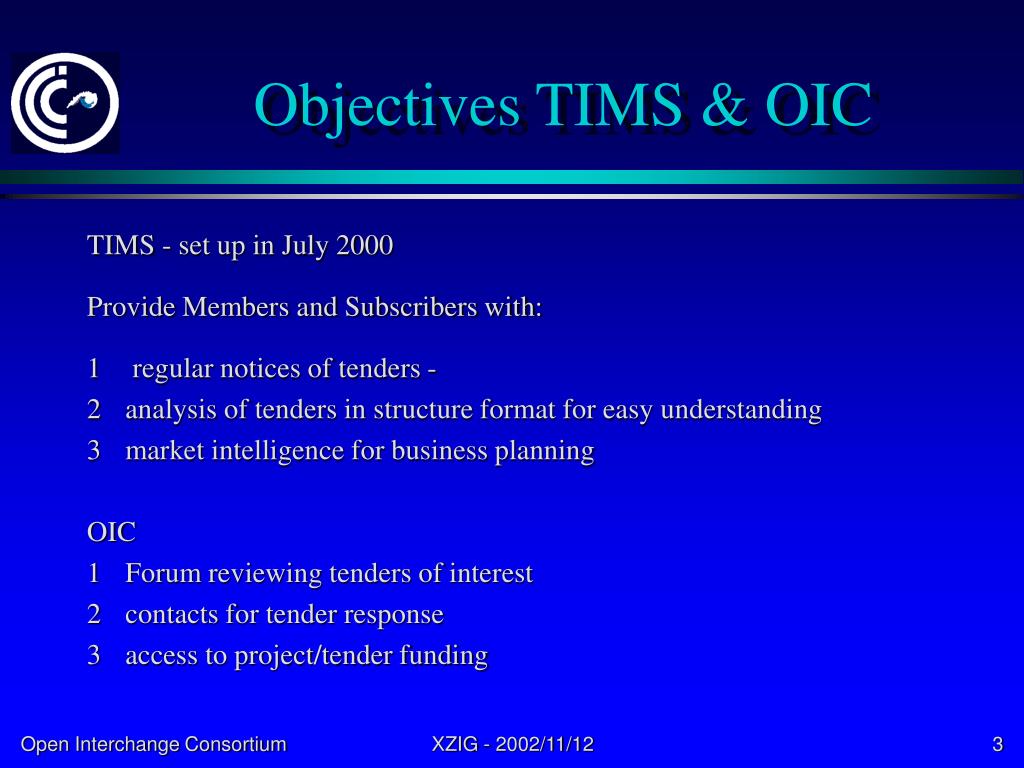 Objectives TIMS & OIC

TIMS - set up in July 2000

Provide Members and Subscribers with:

1 regular notices of tenders -
2 analysis of tenders in structure format for easy understanding
3 market intelligence for business planning

OIC
1 Forum reviewing tenders of interest
2 contacts for tender response
3 access to project/tender funding

Open Interchange Consortium XZIG - 2002/11/12 3